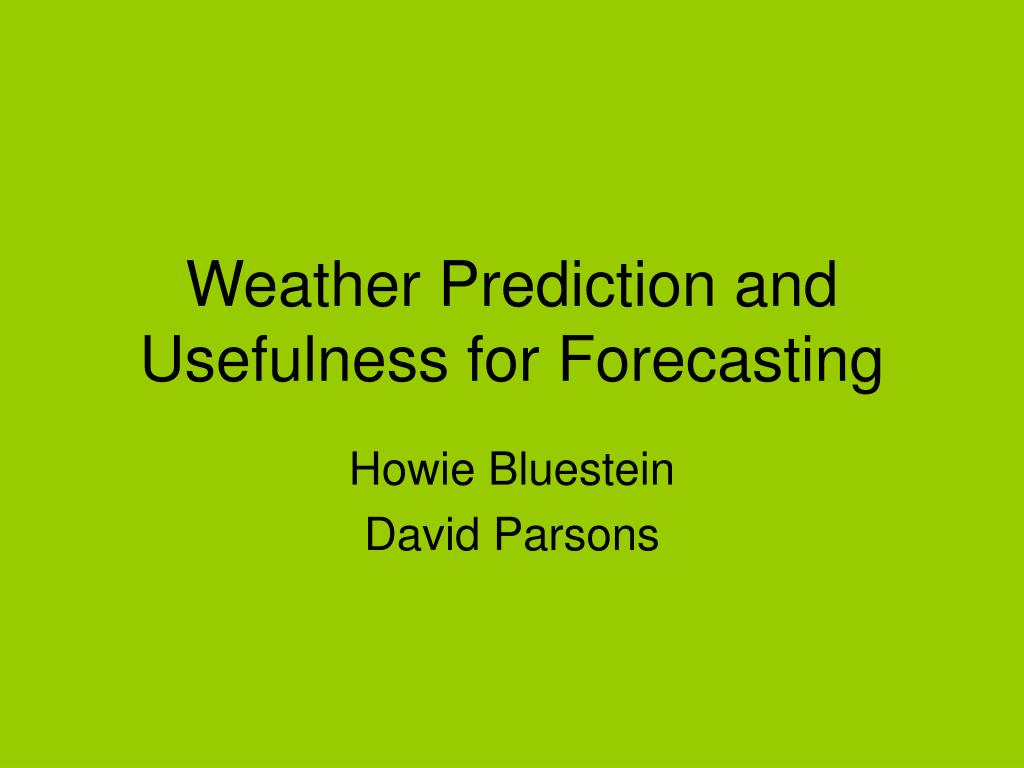 Weather Prediction and Usefulness for Forecasting

Howie Bluestein

David Parsons